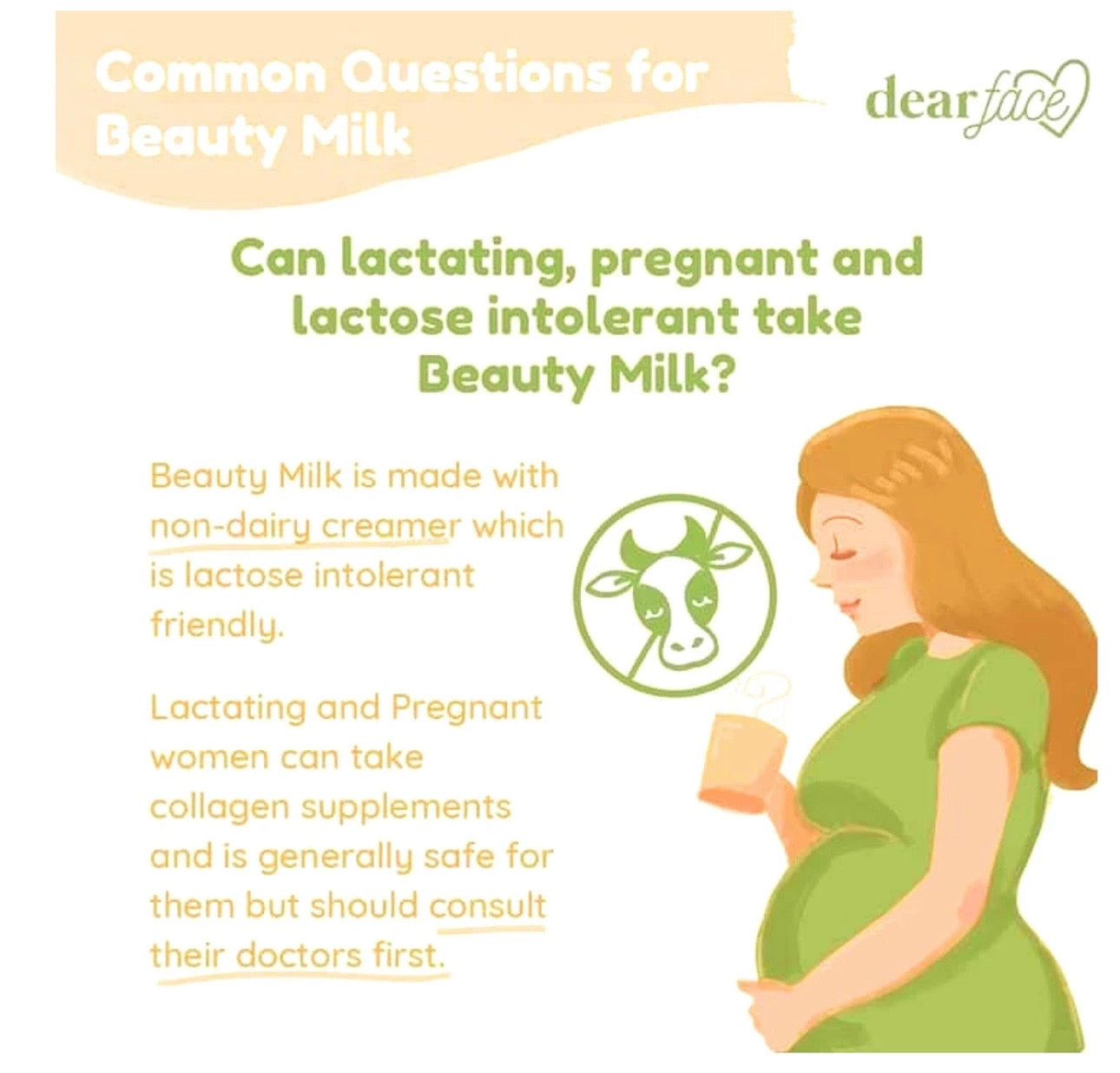 Common Questions for Beauty Milk

dear face

Can lactating, pregnant and lactose intolerant take Beauty Milk?

Beauty Milk is made with non-dairy creamer which is lactose intolerant friendly.

Lactating and Pregnant women can take collagen supplements and is generally safe for them but should consult their doctors first.